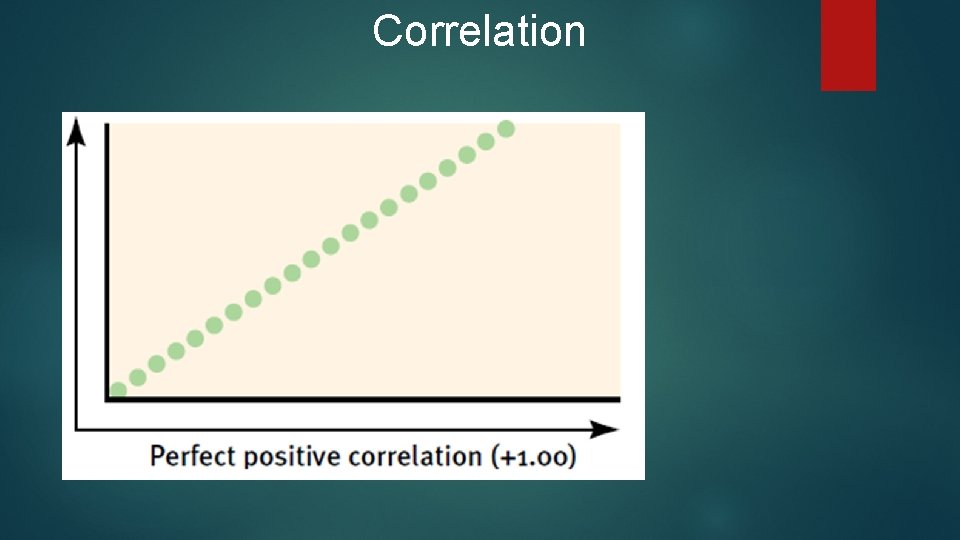 Correlation

Perfect positive correlation (+1.00)